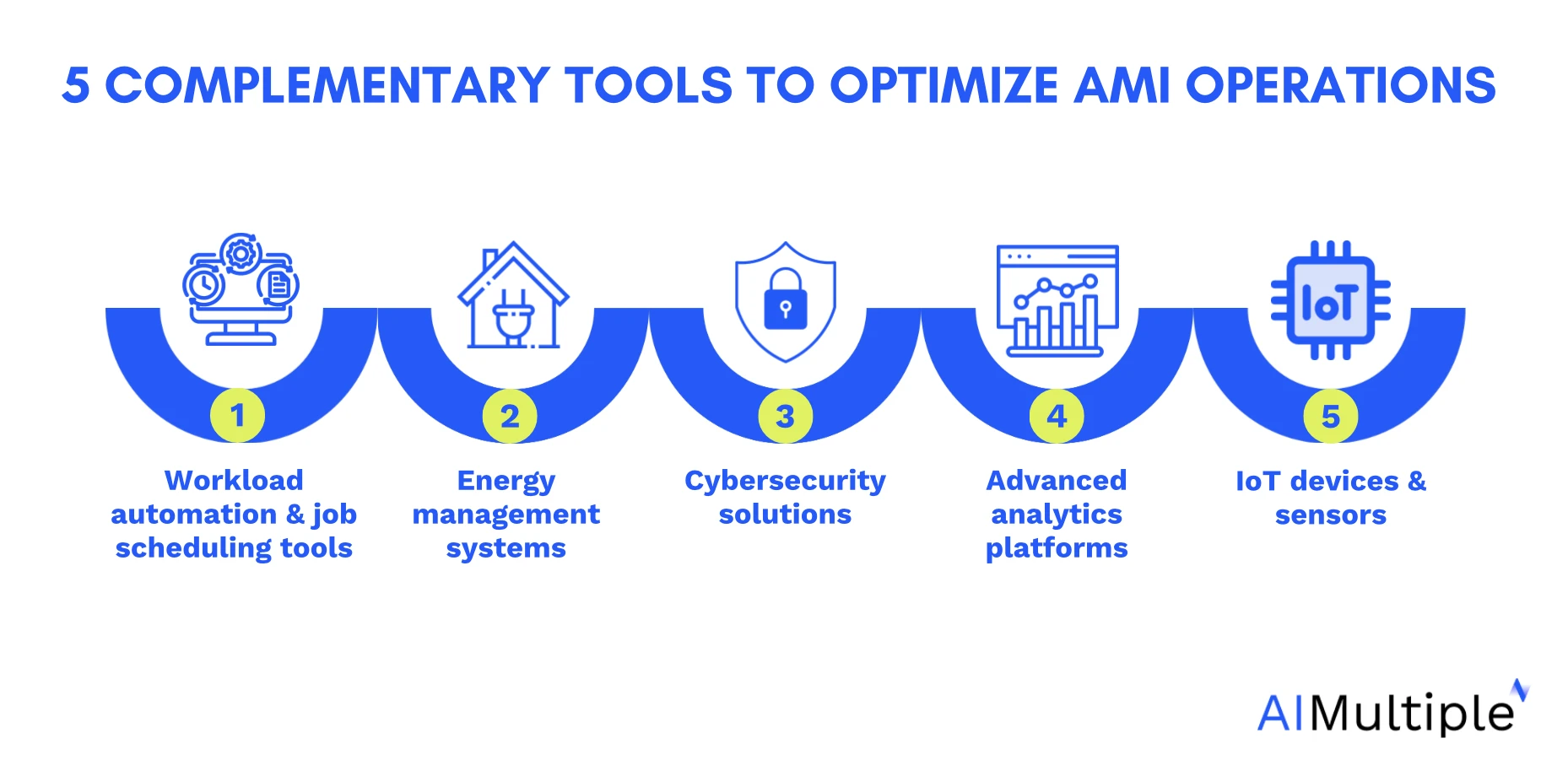 5 COMPLEMENTARY TOOLS TO OPTIMIZE AMI OPERATIONS

IoT

1
Workload automation & job scheduling tools

2
Energy management systems

3
Cybersecurity solutions

4
Advanced analytics platforms

5
IoT devices & sensors

AIMultiple